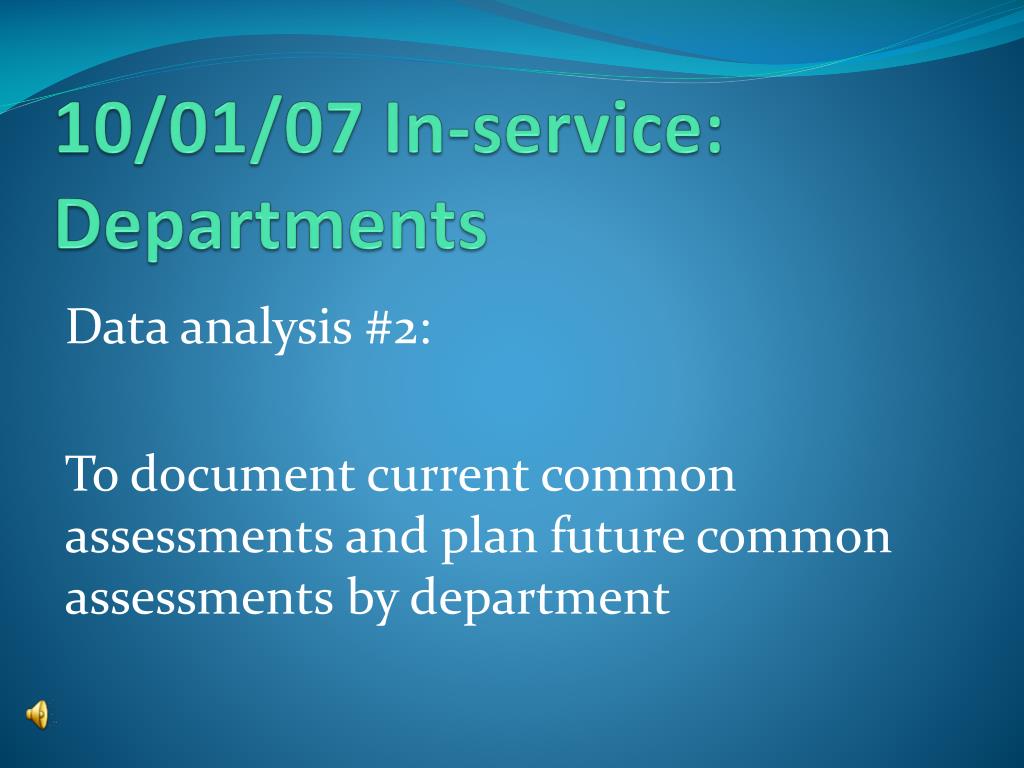 10/01/07 In-service: Departments

Data analysis #2:

To document current common assessments and plan future common assessments by department